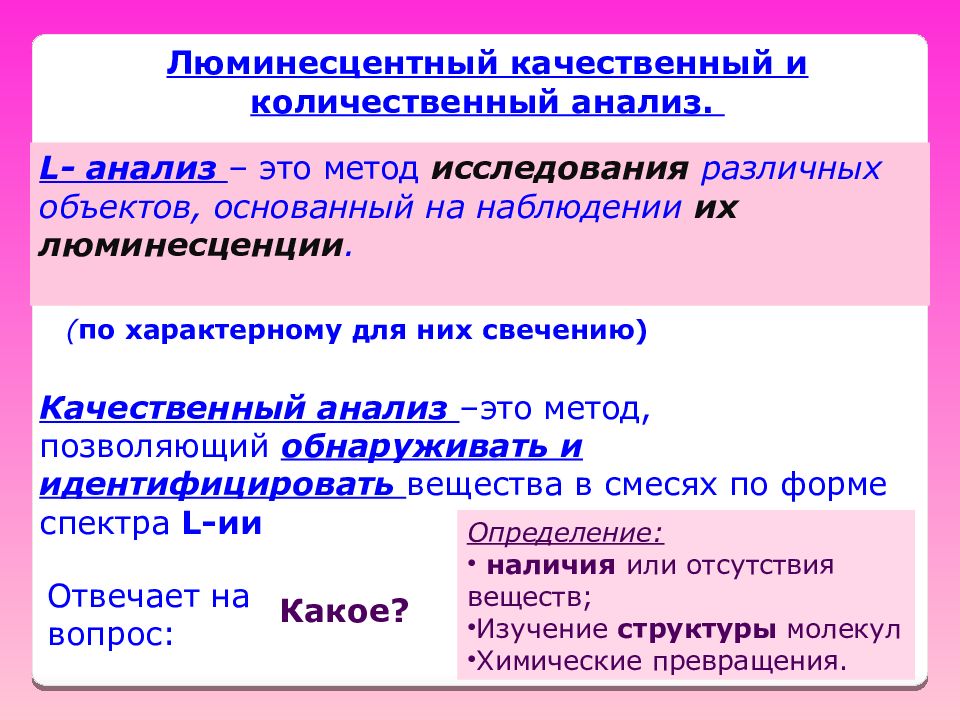 Люминесцентный качественный и количественный анализ.

L- анализ – это метод исследования различных объектов, основанный на наблюдении их люминесценции.

(по характерному для них свечению)

Качественный анализ –это метод, позволяющий обнаруживать и идентифицировать вещества в смесях по форме спектра L-ии

Отвечает на вопрос:

Какое?

Определение:
• наличия или отсутствия веществ;
•Изучение структуры молекул
•Химические превращения.